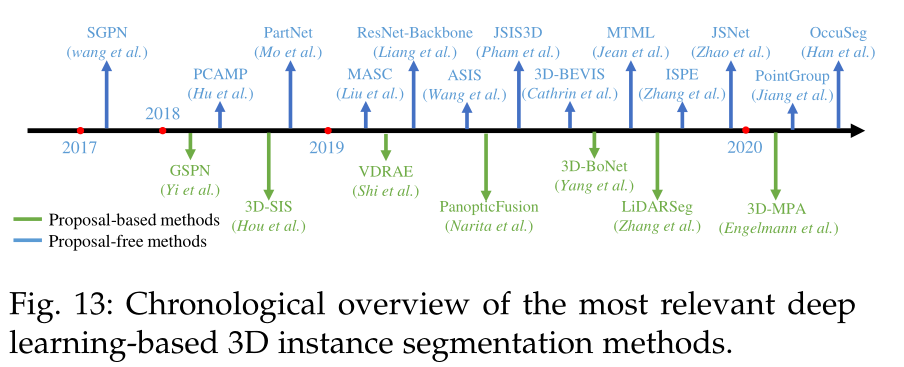 SGPN
(wang et al.)

PCAMP
(Hu et al.)

PartNet
(Mo et al.)

MASC
(Liu et al.)

ResNet-Backbone
(Liang et al.)

ASIS
(Wang et al.)

JSIS3D
(Pham et al.)

3D-BEVIS
(Cathrin et al.)

MTML
(Jean et al.)

ISPE
(Zhang et al.)

JSNet
(Zhao et al.)

PointGroup
(Jiang et al.)

OccuSeg
(Han et al.)

2017

2018

2019

2020

GSPN
(Yi et al.)

3D-SIS
(Hou et al.)

VDRAE
(Shi et al.)

PanopticFusion
(Narita et al.)

3D-BoNet
(Yang et al.)

LiDARSeg
(Zhang et al.)

3D-MPA
(Engelmann et al.)

Proposal-based methods
Proposal-free methods

Fig. 13: Chronological overview of the most relevant deep learning-based 3D instance segmentation methods.